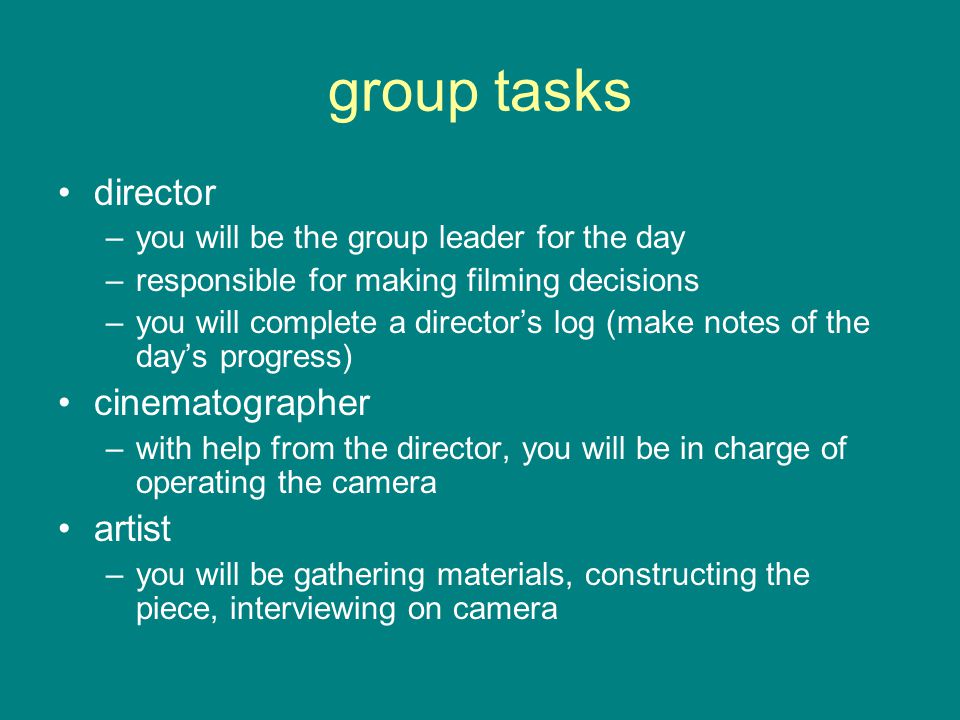 group tasks

• director
 – you will be the group leader for the day
 – responsible for making filming decisions
 – you will complete a director’s log (make notes of the day’s progress)
• cinematographer
 – with help from the director, you will be in charge of operating the camera
• artist
 – you will be gathering materials, constructing the piece, interviewing on camera